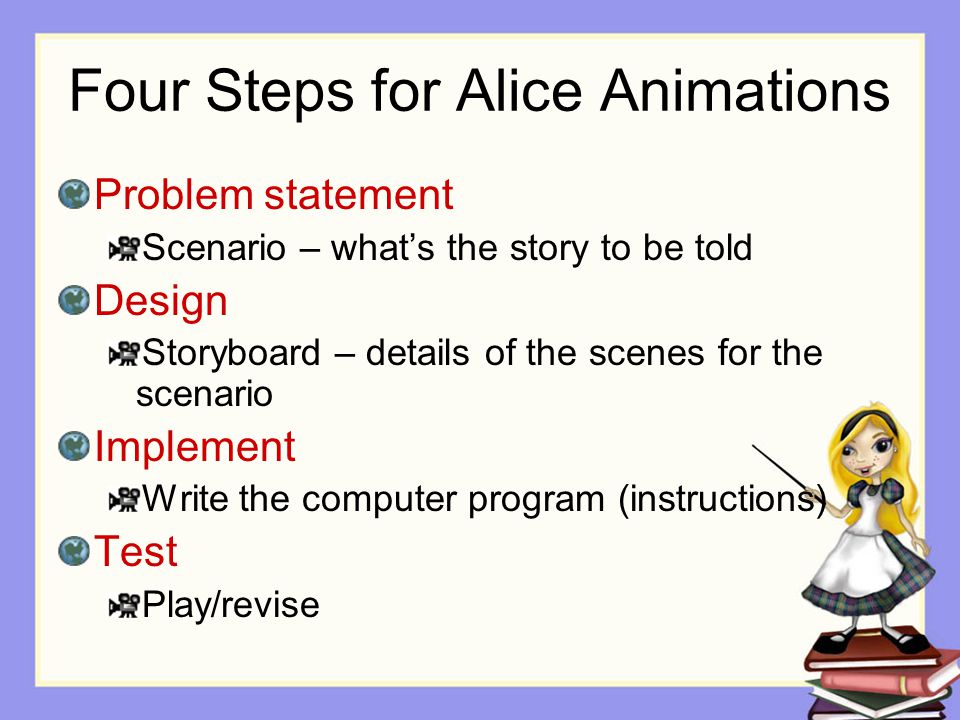 Four Steps for Alice Animations

Problem statement

Scenario – what's the story to be told

Design

Storyboard – details of the scenes for the scenario

Implement

Write the computer program (instructions)

Test

Play/revise